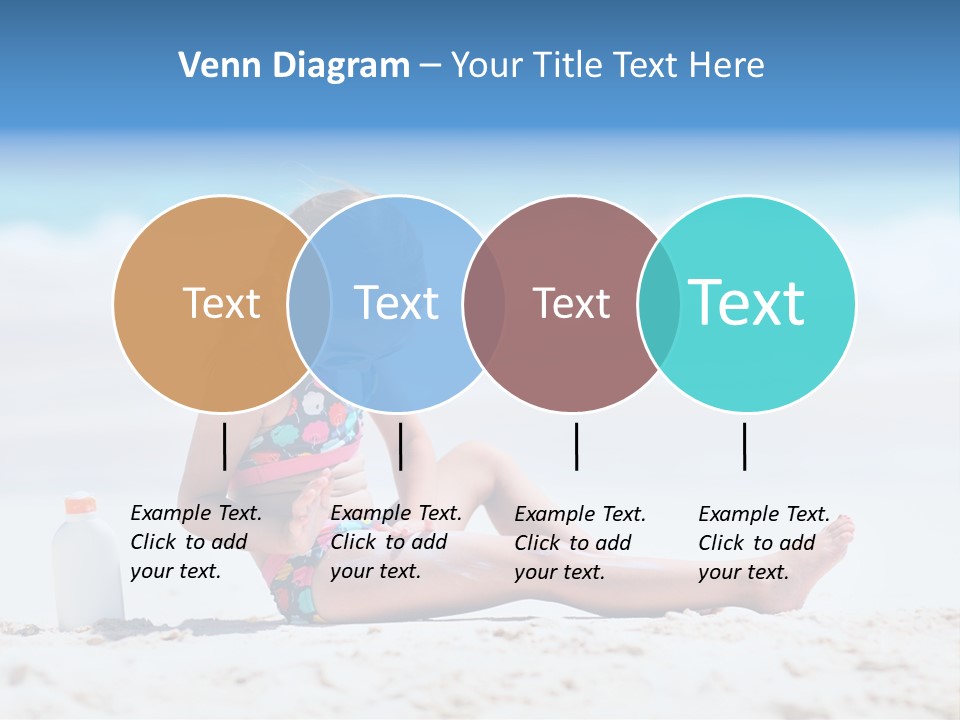 Venn Diagram – Your Title Text Here

Text

Text

Text

Text

Example Text. Click to add your text.

Example Text. Click to add your text.

Example Text. Click to add your text.

Example Text. Click to add your text.